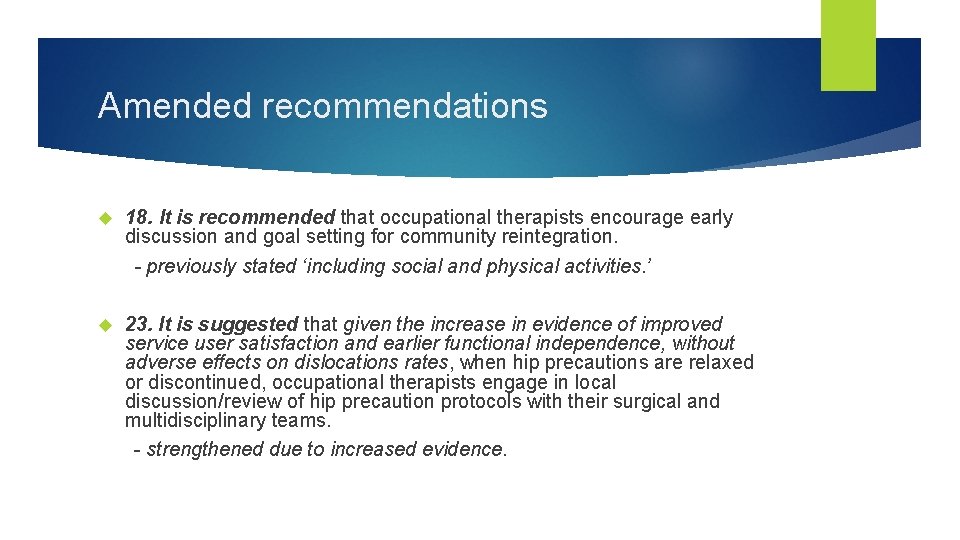 Amended recommendations

18. It is recommended that occupational therapists encourage early discussion and goal setting for community reintegration.

- previously stated ‘including social and physical activities.’

23. It is suggested that given the increase in evidence of improved service user satisfaction and earlier functional independence, without adverse effects on dislocations rates, when hip precautions are relaxed or discontinued, occupational therapists engage in local discussion/review of hip precaution protocols with their surgical and multidisciplinary teams.

- strengthened due to increased evidence.